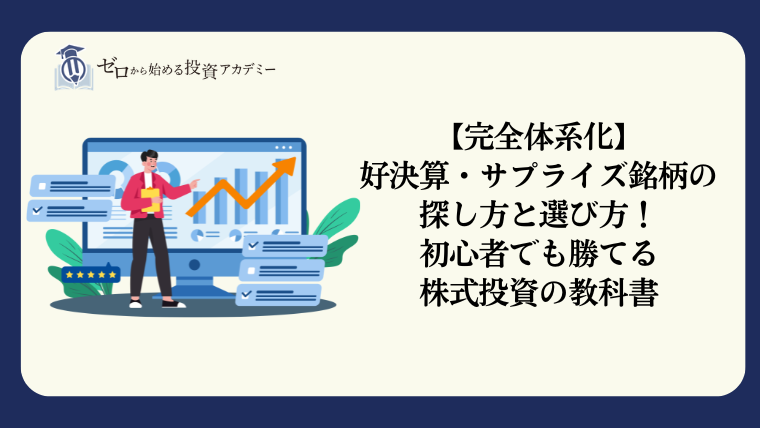 ゼロから始める投資アカデミー

【完全体系化】
好決算・サプライズ銘柄の
探し方と選び方！
初心者でも勝てる
株式投資の教科書